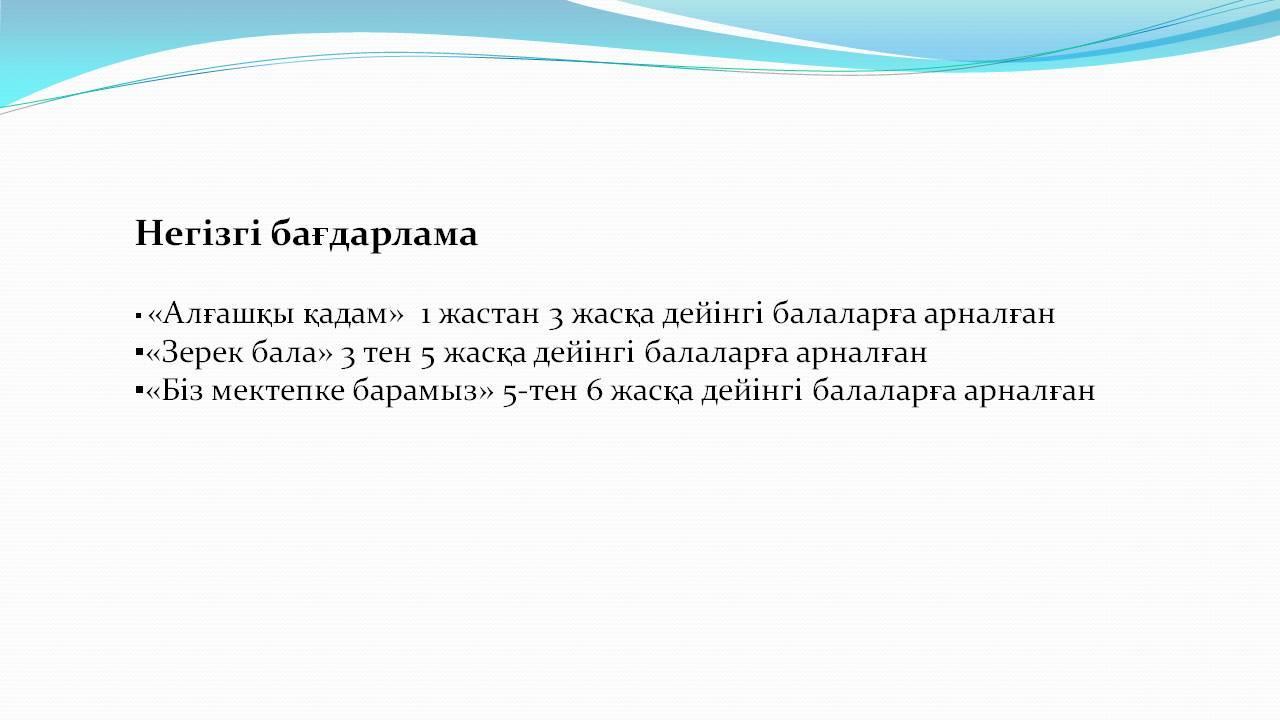 Негізгі бағдарлама

▪ «Алғашқы қадам» 1 жастан 3 жасқа дейінгі балаларға арналған
▪«Зерек бала» 3 тен 5 жасқа дейінгі балаларға арналған
▪«Біз мектепке барамыз» 5-тен 6 жасқа дейінгі балаларға арналған